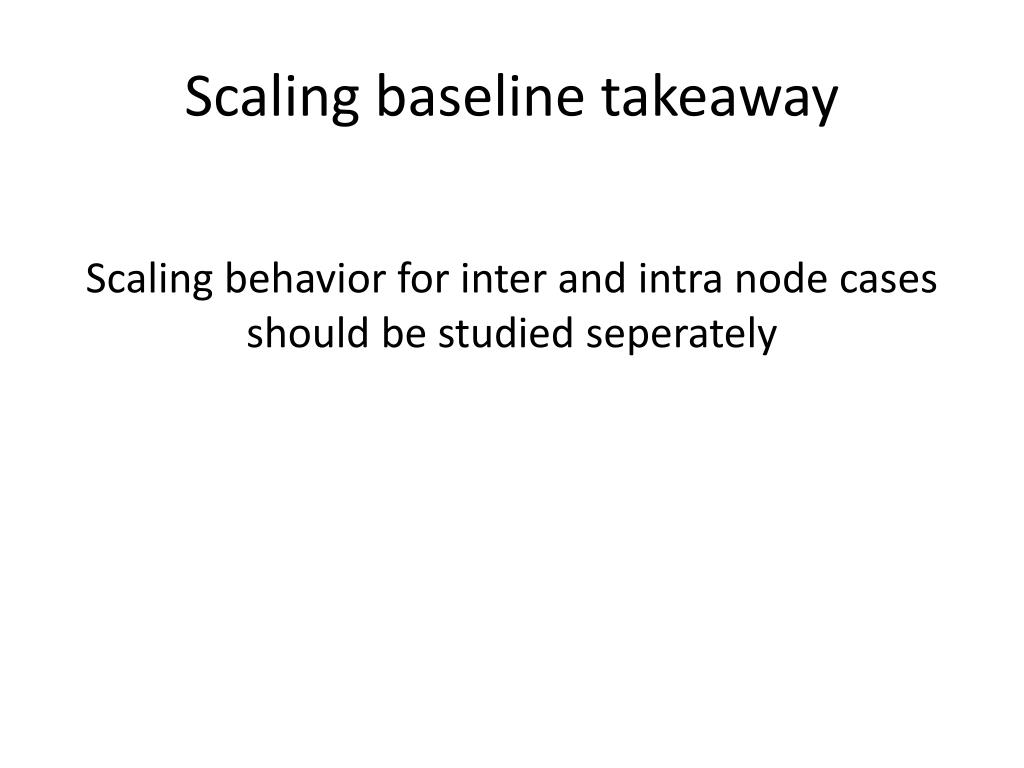 Scaling baseline takeaway

Scaling behavior for inter and intra node cases should be studied seperately